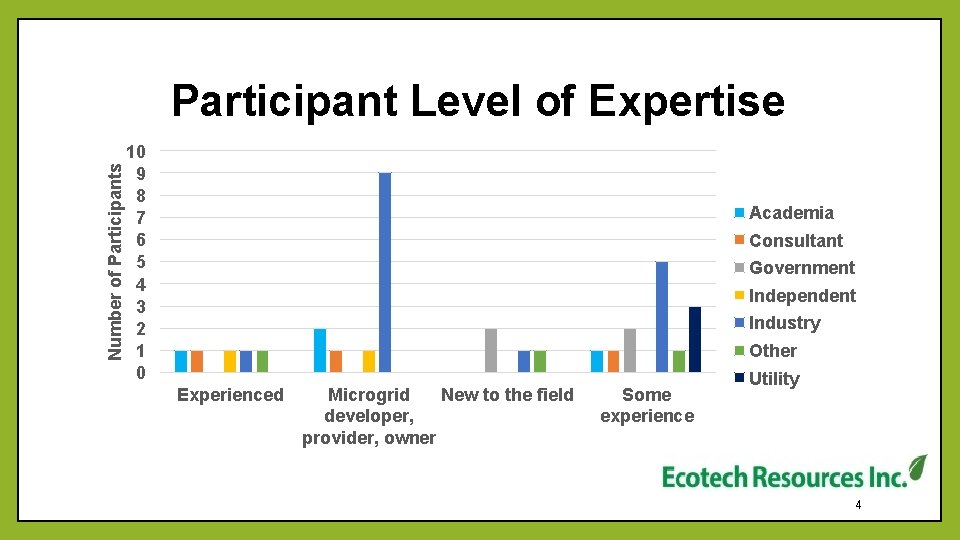 Participant Level of Expertise

Number of Participants

10
9
8
7
6
5
4
3
2
1
0

Experienced

Microgrid developer, provider, owner

New to the field

Some experience

Academia
Consultant
Government
Independent
Industry
Other
Utility

Ecotech Resources Inc.

4